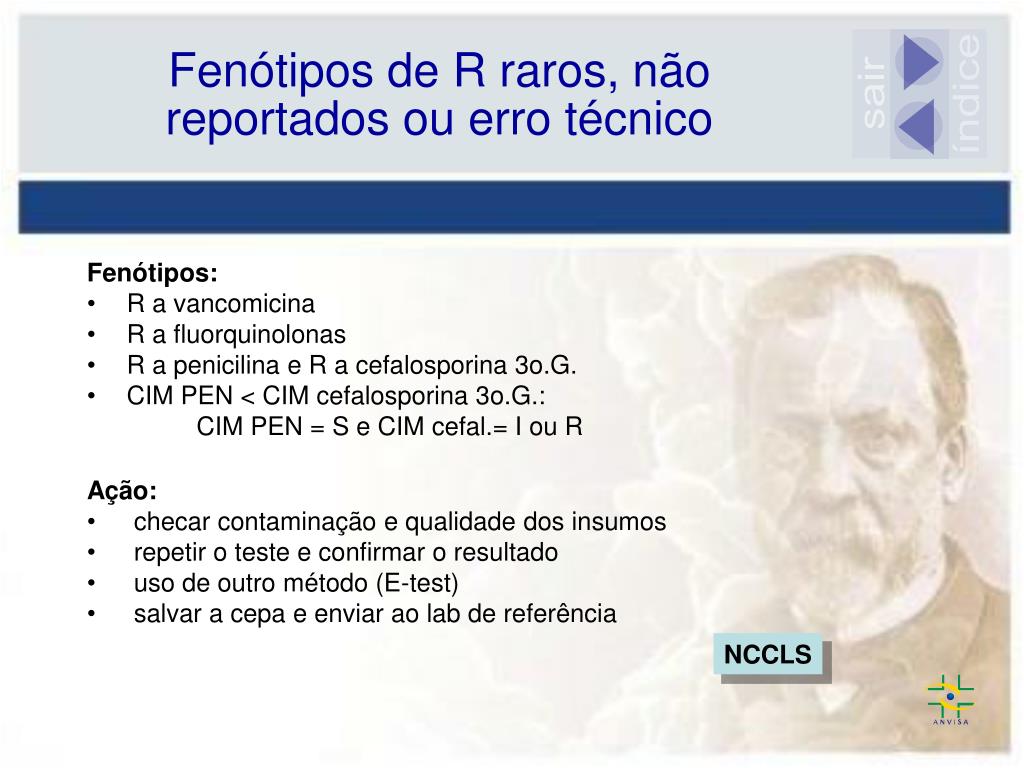 Fenótipos de R raros, não reportados ou erro técnico

sair
índice

Fenótipos:
• R a vancomicina
• R a fluorquinolonas
• R a penicilina e R a cefalosporina 3o.G.
• CIM PEN < CIM cefalosporina 3o.G.:
CIM PEN = S e CIM cefal.= I ou R

Ação:
• checar contaminação e qualidade dos insumos
• repetir o teste e confirmar o resultado
• uso de outro método (E-test)
• salvar a cepa e enviar ao lab de referência

NCCLS

ANVISA